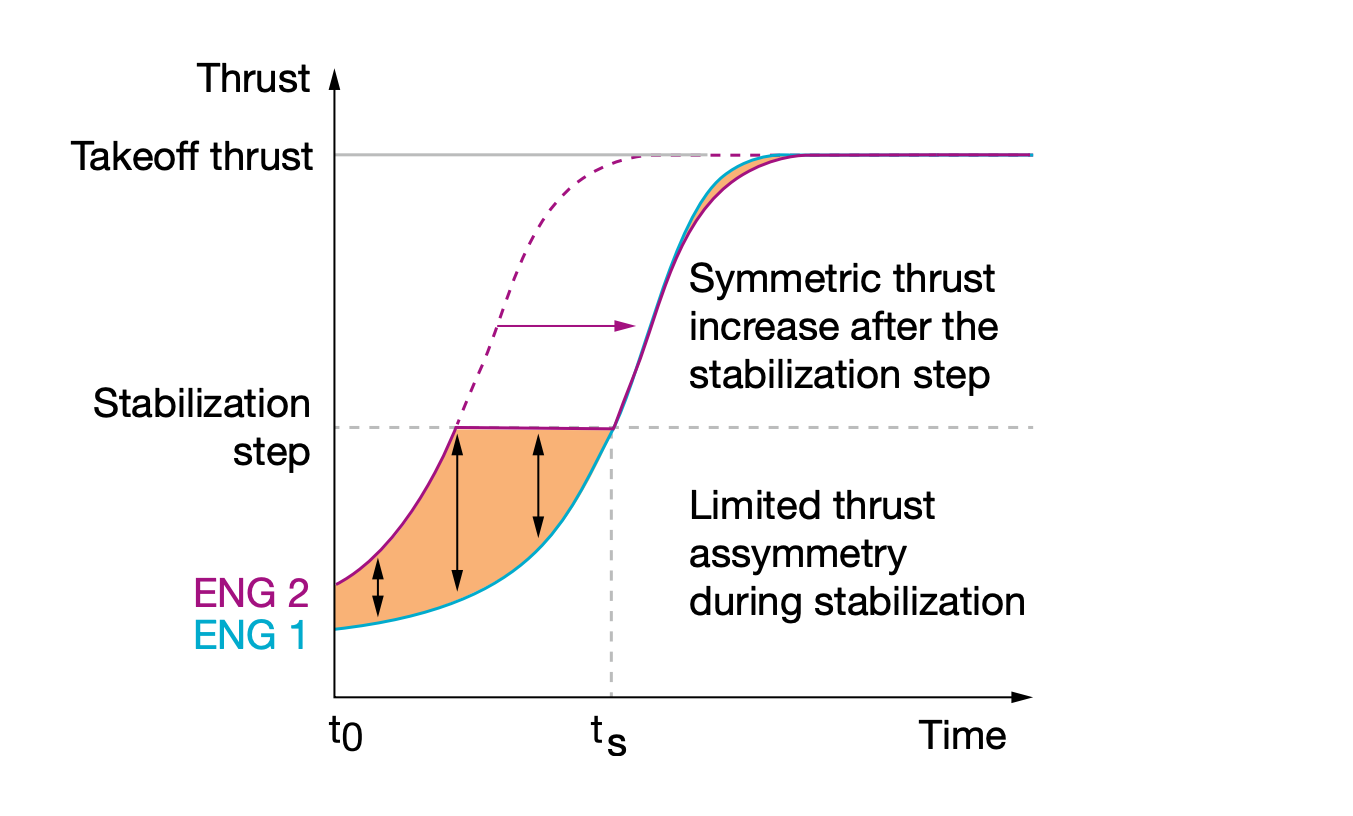 Thrust

Takeoff thrust

Symmetric thrust increase after the stabilization step

Stabilization step

Limited thrust assymmetry during stabilization

ENG 2
ENG 1

$t_0$

$t_s$

Time